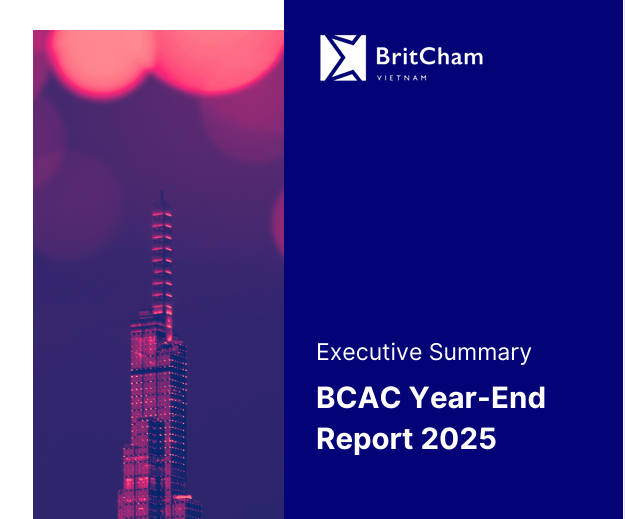 BritCham
VIETNAM

Executive Summary

BCAC Year-End Report 2025